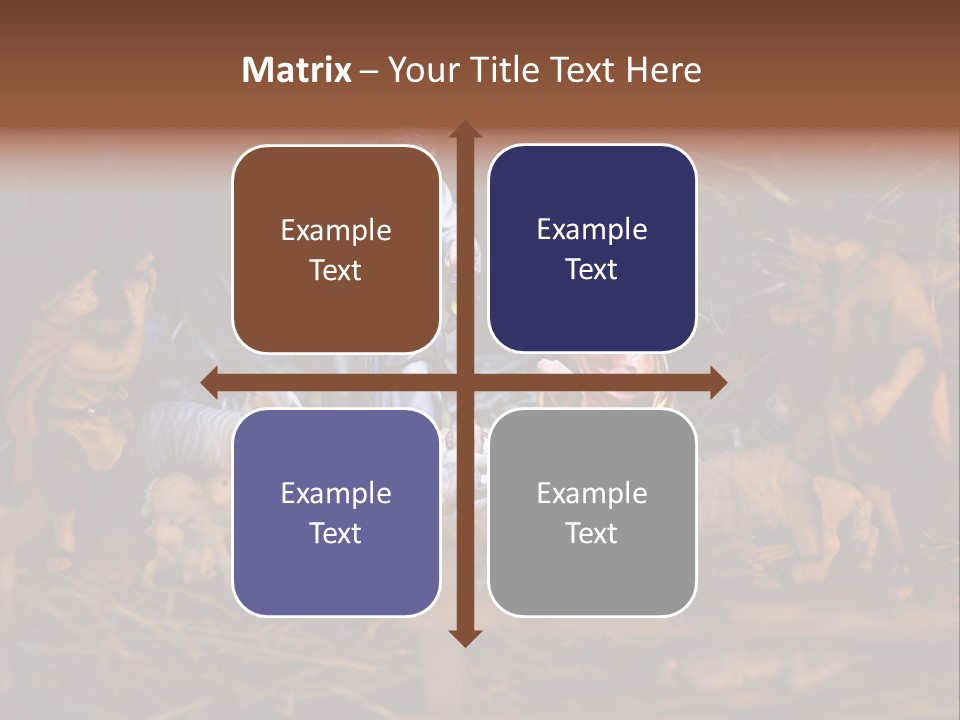 Matrix – Your Title Text Here

Example Text

Example Text

Example Text

Example Text